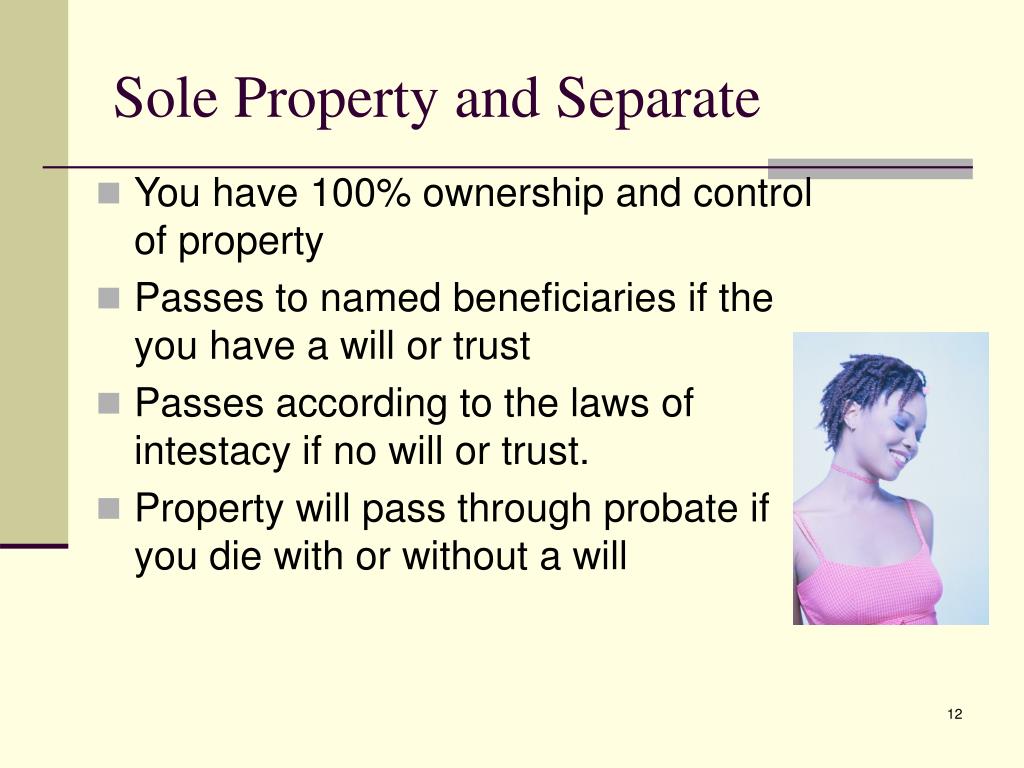 Sole Property and Separate

- You have 100% ownership and control of property
- Passes to named beneficiaries if the you have a will or trust
- Passes according to the laws of intestacy if no will or trust.
- Property will pass through probate if you die with or without a will

12